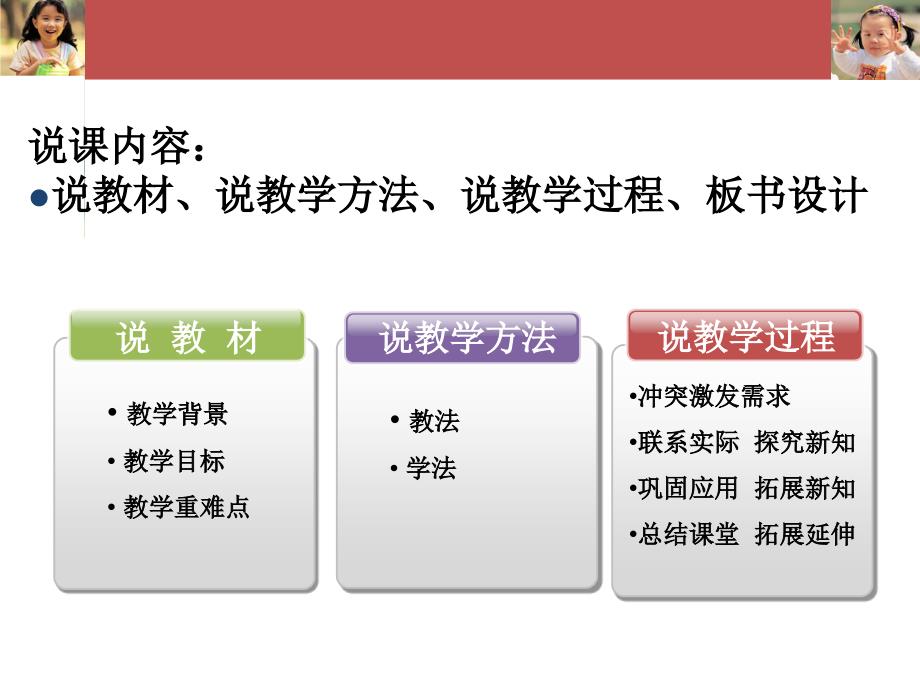 说课内容：

●说教材、说教学方法、说教学过程、板书设计

说 教 材

• 教学背景
• 教学目标
• 教学重难点

说教学方法

• 教法
• 学法

说教学过程

•冲突激发需求
•联系实际 探究新知
•巩固应用 拓展新知
•总结课堂 拓展延伸